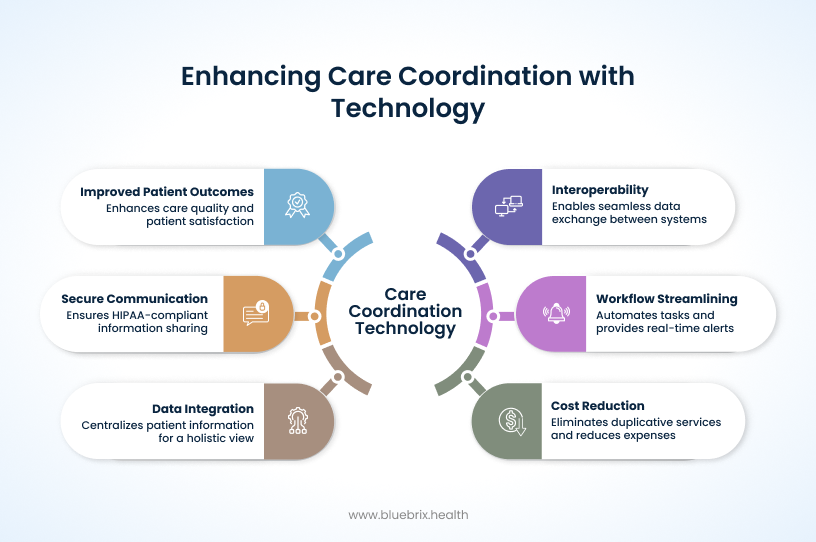 Enhancing Care Coordination with Technology

Improved Patient Outcomes
Enhances care quality and patient satisfaction

Secure Communication
Ensures HIPAA-compliant information sharing

Data Integration
Centralizes patient information for a holistic view

Care Coordination Technology

Interoperability
Enables seamless data exchange between systems

Workflow Streamlining
Automates tasks and provides real-time alerts

Cost Reduction
Eliminates duplicative services and reduces expenses

www.bluebrix.health